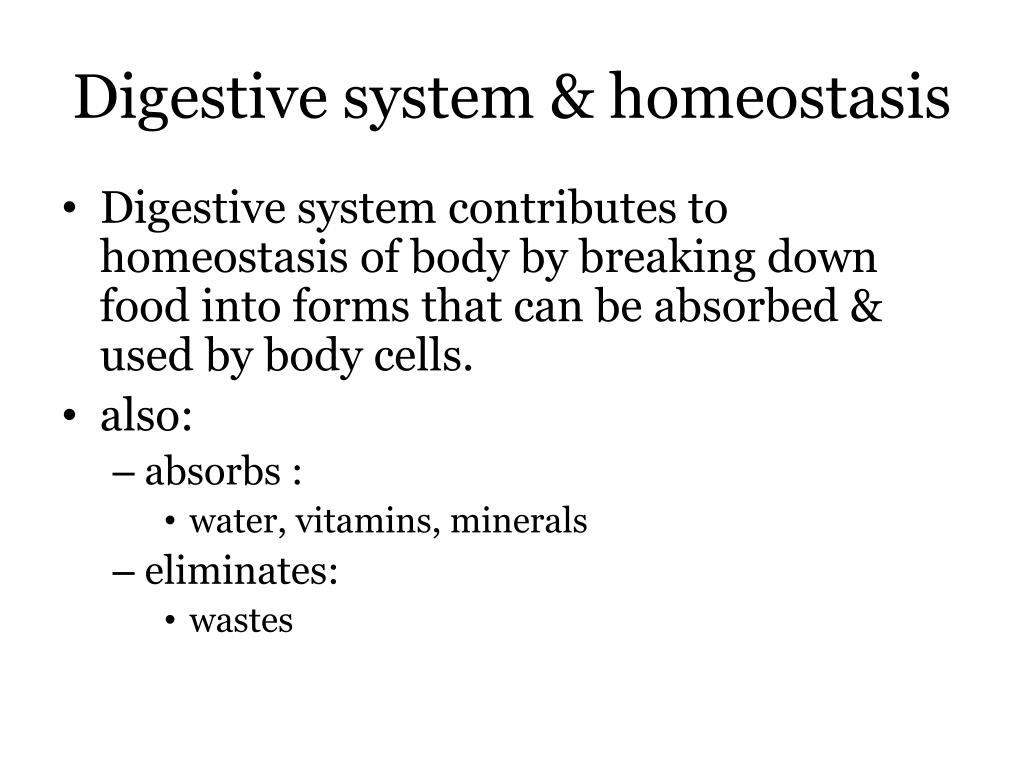 Digestive system & homeostasis

• Digestive system contributes to homeostasis of body by breaking down food into forms that can be absorbed & used by body cells.
• also:
– absorbs :
• water, vitamins, minerals
– eliminates:
• wastes